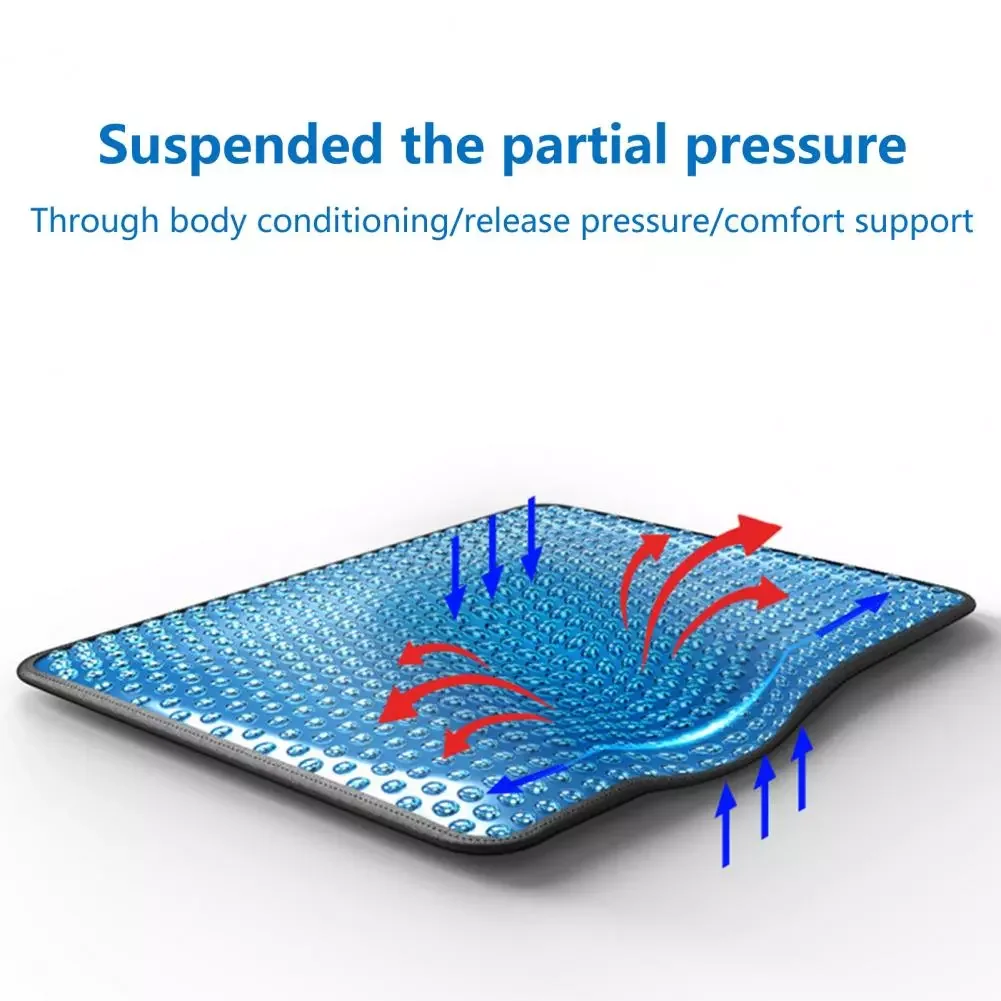 Suspended the partial pressure

Through body conditioning/release pressure/comfort support